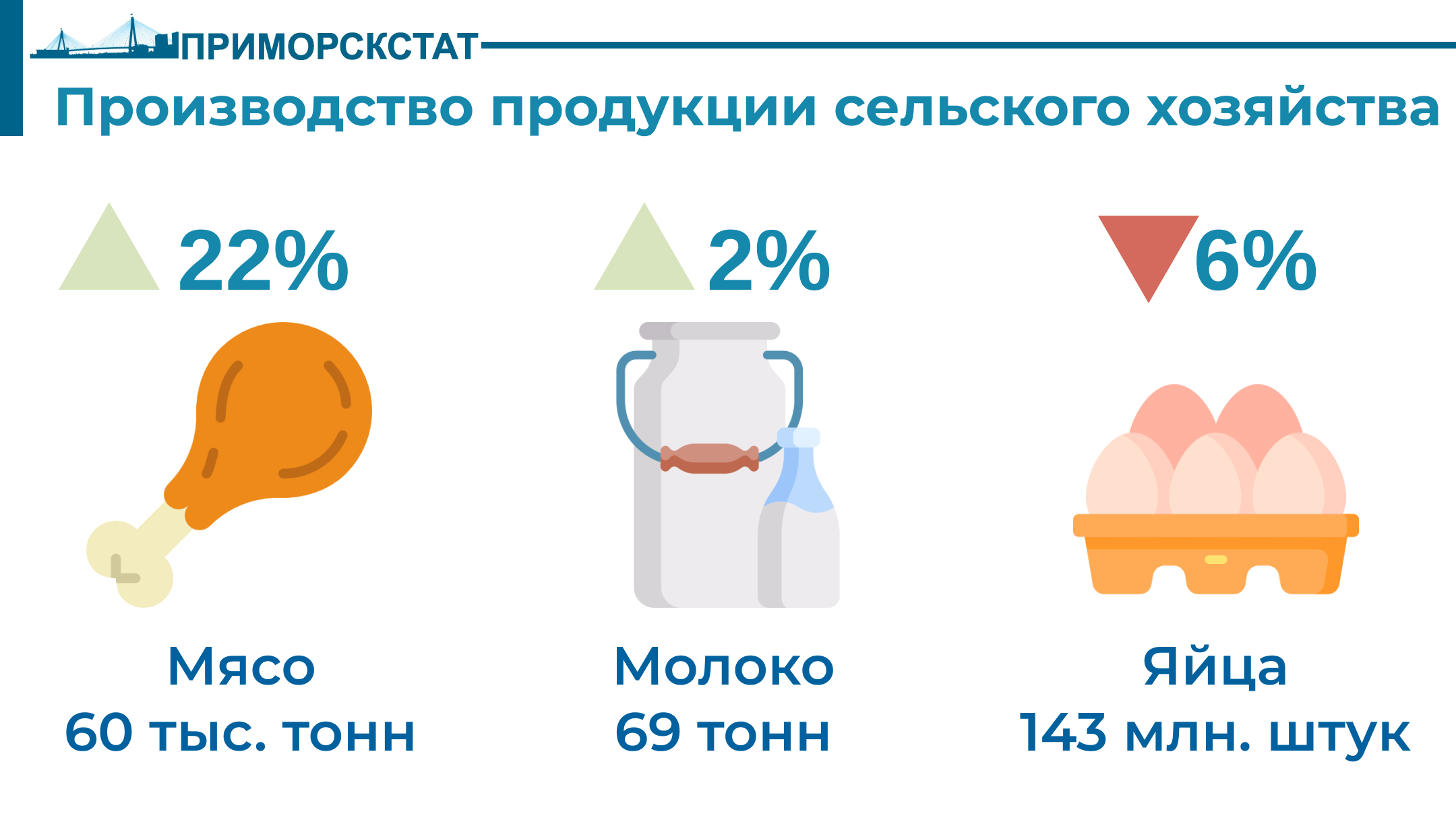 ПРИМОРСКСТАТ

Производство продукции сельского хозяйства

22%

Мясо
60 тыс. тонн

2%

Молоко
69 тонн

6%

Яйца
143 млн. штук